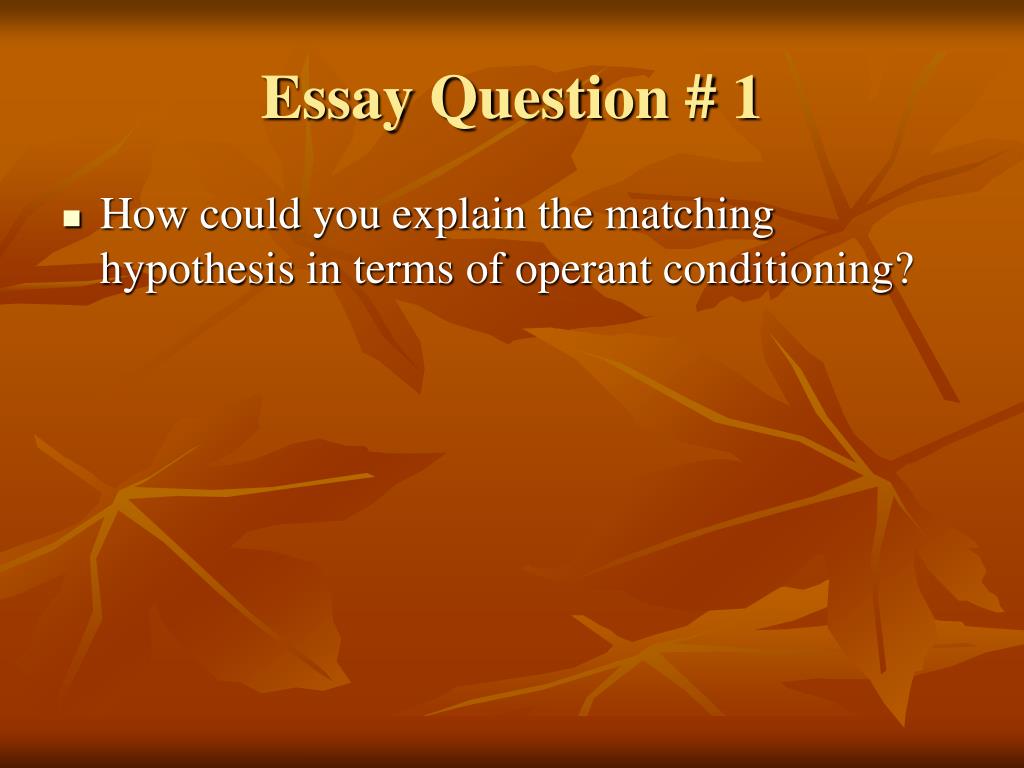 Essay Question # 1

▪ How could you explain the matching hypothesis in terms of operant conditioning?